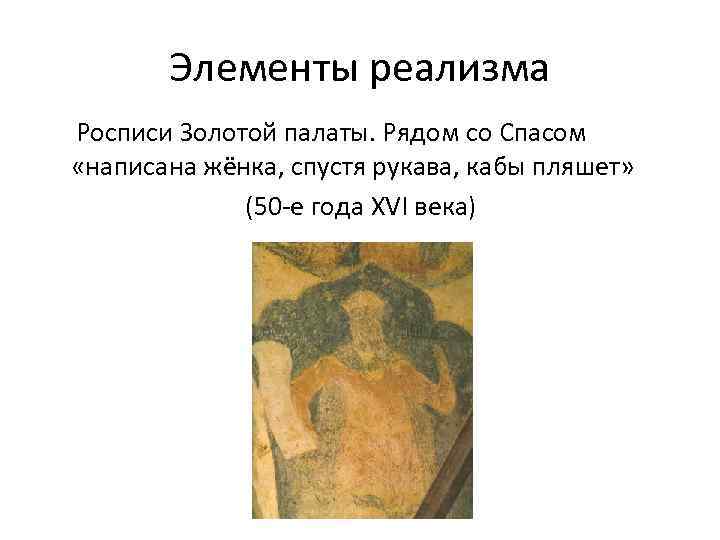 Элементы реализма

Росписи Золотой палаты. Рядом со Спасом «написана жёнка, спустя рукава, кабы пляшет» (50-е года XVI века)